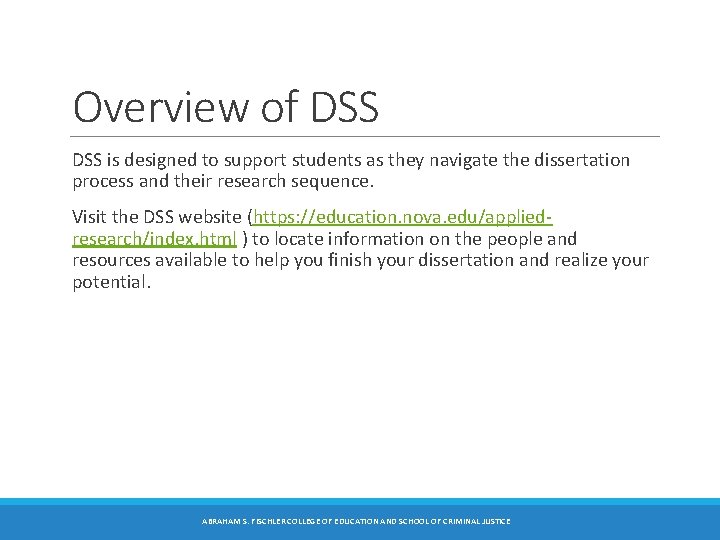 Overview of DSS

DSS is designed to support students as they navigate the dissertation process and their research sequence.

Visit the DSS website (https://education.nova.edu/applied-research/index.html ) to locate information on the people and resources available to help you finish your dissertation and realize your potential.

ABRAHAM S. FISCHLER COLLEGE OF EDUCATION AND SCHOOL OF CRIMINAL JUSTICE